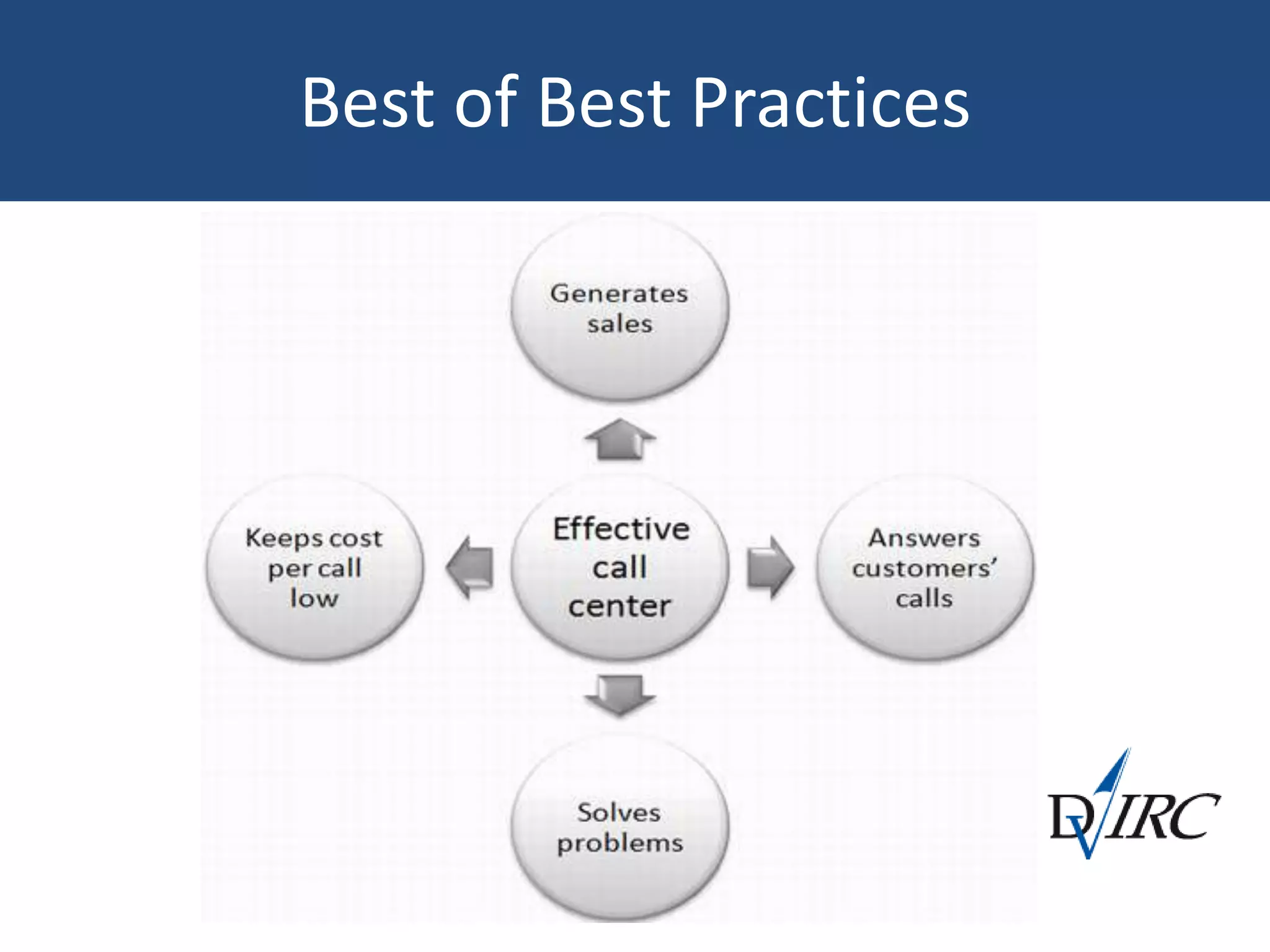 Best of Best Practices

Generates sales

Keeps cost per call low

Effective call center

Answers customers' calls

Solves problems

DVIRC